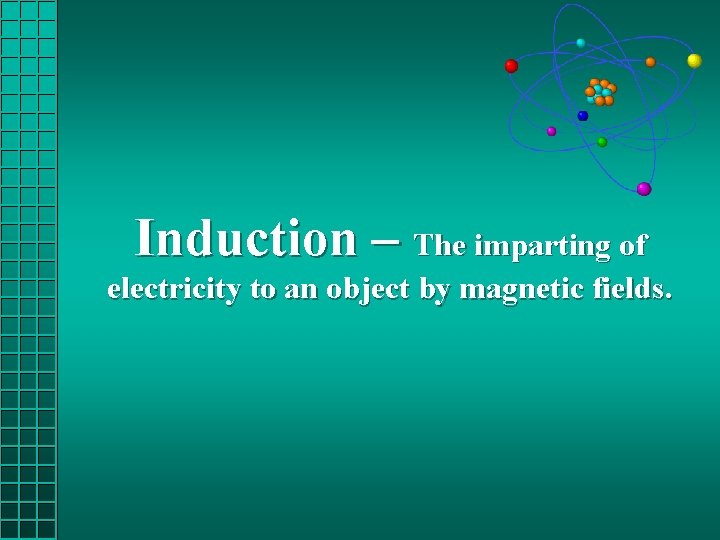 Induction – The imparting of electricity to an object by magnetic fields.